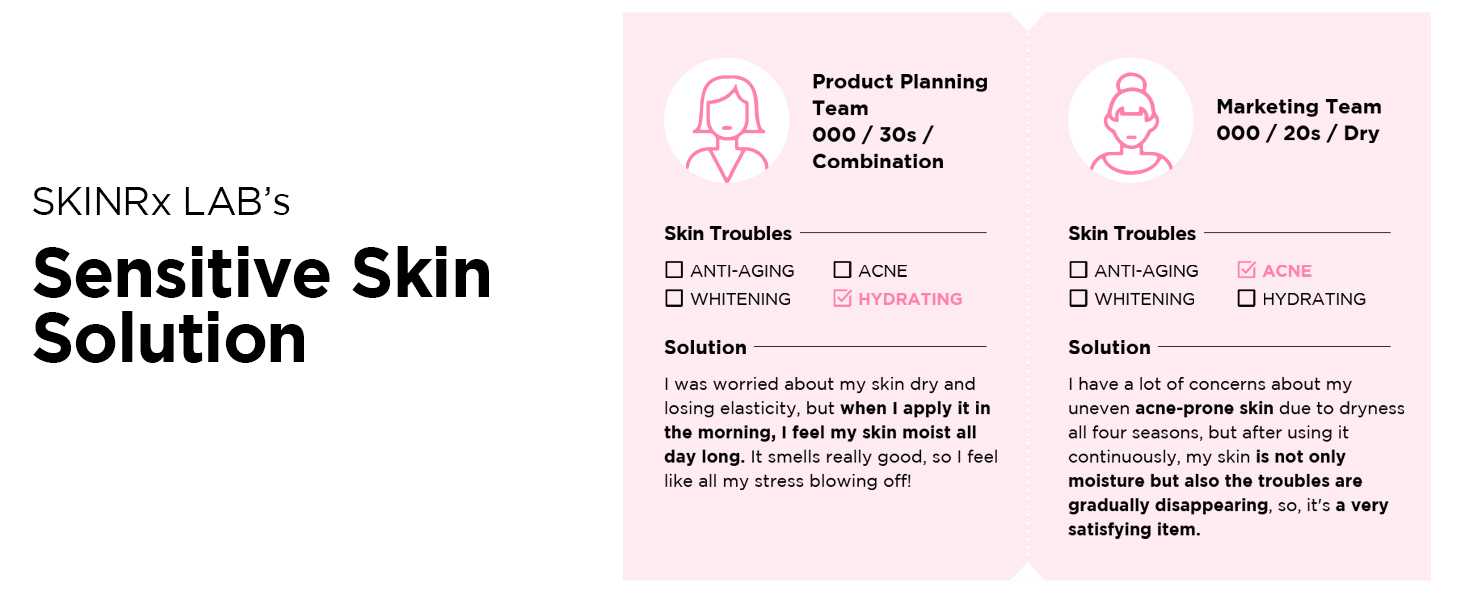 SKINRx LAB's

Sensitive Skin Solution

Product Planning Team
000 / 30s / Combination

Skin Troubles

☐ ANTI-AGING ☐ ACNE
☐ WHITENING ☑ HYDRATING

Solution

I was worried about my skin dry and losing elasticity, but when I apply it in the morning, I feel my skin moist all day long. It smells really good, so I feel like all my stress blowing off!

Marketing Team
000 / 20s / Dry

Skin Troubles

☐ ANTI-AGING ☑ ACNE
☐ WHITENING ☐ HYDRATING

Solution

I have a lot of concerns about my uneven acne-prone skin due to dryness all four seasons, but after using it continuously, my skin is not only moisture but also the troubles are gradually disappearing, so, it's a very satisfying item.